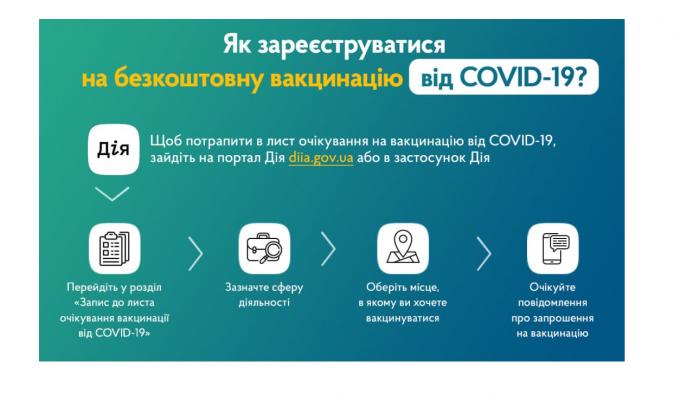 Як зареєструватися
на безкоштовну вакцинацію від COVID-19?

Дія

Щоб потрапити в лист очікування на вакцинацію від COVID-19, зайдіть на портал Дія diia.gov.ua або в застосунок Дія

Перейдіть у розділ «Запис до листа очікування вакцинації від COVID-19»

Зазначте сферу діяльності

Оберіть місце, в якому ви хочете вакцинуватися

Очікуйте повідомлення про запрошення на вакцинацію